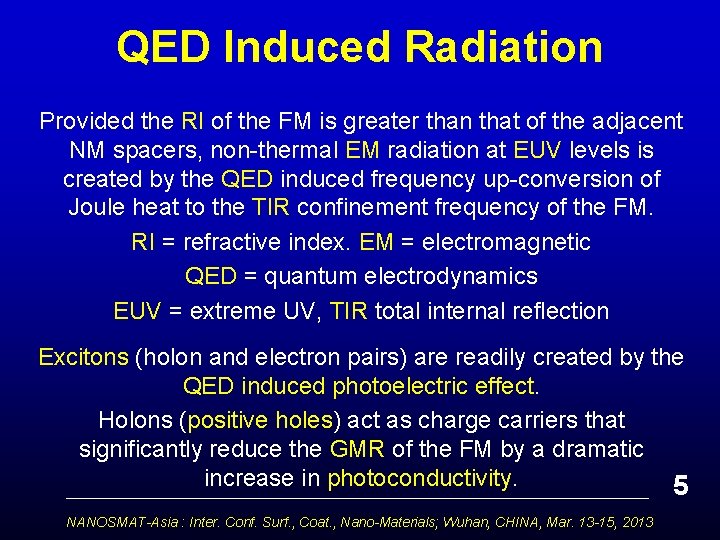 QED Induced Radiation

Provided the RI of the FM is greater than that of the adjacent NM spacers, non-thermal EM radiation at EUV levels is created by the QED induced frequency up-conversion of Joule heat to the TIR confinement frequency of the FM.

RI = refractive index. EM = electromagnetic

QED = quantum electrodynamics

EUV = extreme UV, TIR total internal reflection

Excitons (holon and electron pairs) are readily created by the QED induced photoelectric effect.

Holons (positive holes) act as charge carriers that significantly reduce the GMR of the FM by a dramatic increase in photoconductivity.

5

NANOSMAT-Asia : Inter. Conf. Surf., Coat., Nano-Materials; Wuhan, CHINA, Mar. 13-15, 2013